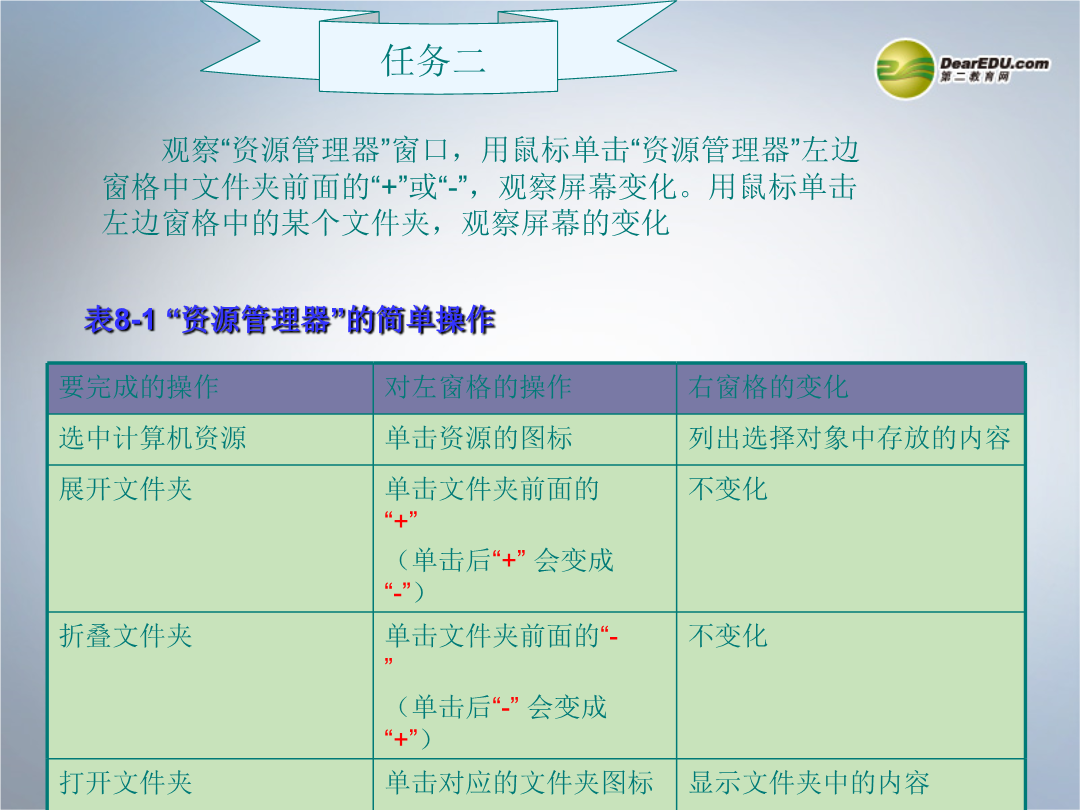 任务二

DearEDU.com
第二教育网

观察“资源管理器”窗口，用鼠标单击“资源管理器”左边窗格中文件夹前面的“+”或“-”，观察屏幕变化。用鼠标单击左边窗格中的某个文件夹，观察屏幕的变化

表8-1 “资源管理器”的简单操作

| 要完成的操作 | 对左窗格的操作 | 右窗格的变化 |
|---|---|---|
| 选中计算机资源 | 单击资源的图标 | 列出选择对象中存放的内容 |
| 展开文件夹 | 单击文件夹前面的“+”（单击后“+” 会变成“-”） | 不变化 |
| 折叠文件夹 | 单击文件夹前面的“-”（单击后“-” 会变成“+”） | 不变化 |
| 打开文件夹 | 单击对应的文件夹图标 | 显示文件夹中的内容 |